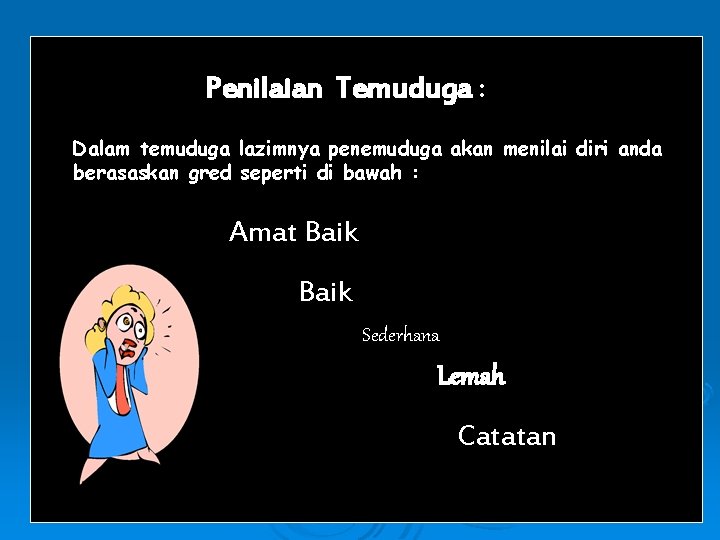 Penilaian Temuduga :

Dalam temuduga lazimnya penemuduga akan menilai diri anda berasaskan gred seperti di bawah :

Amat Baik

Baik

Sederhana

Lemah

Catatan